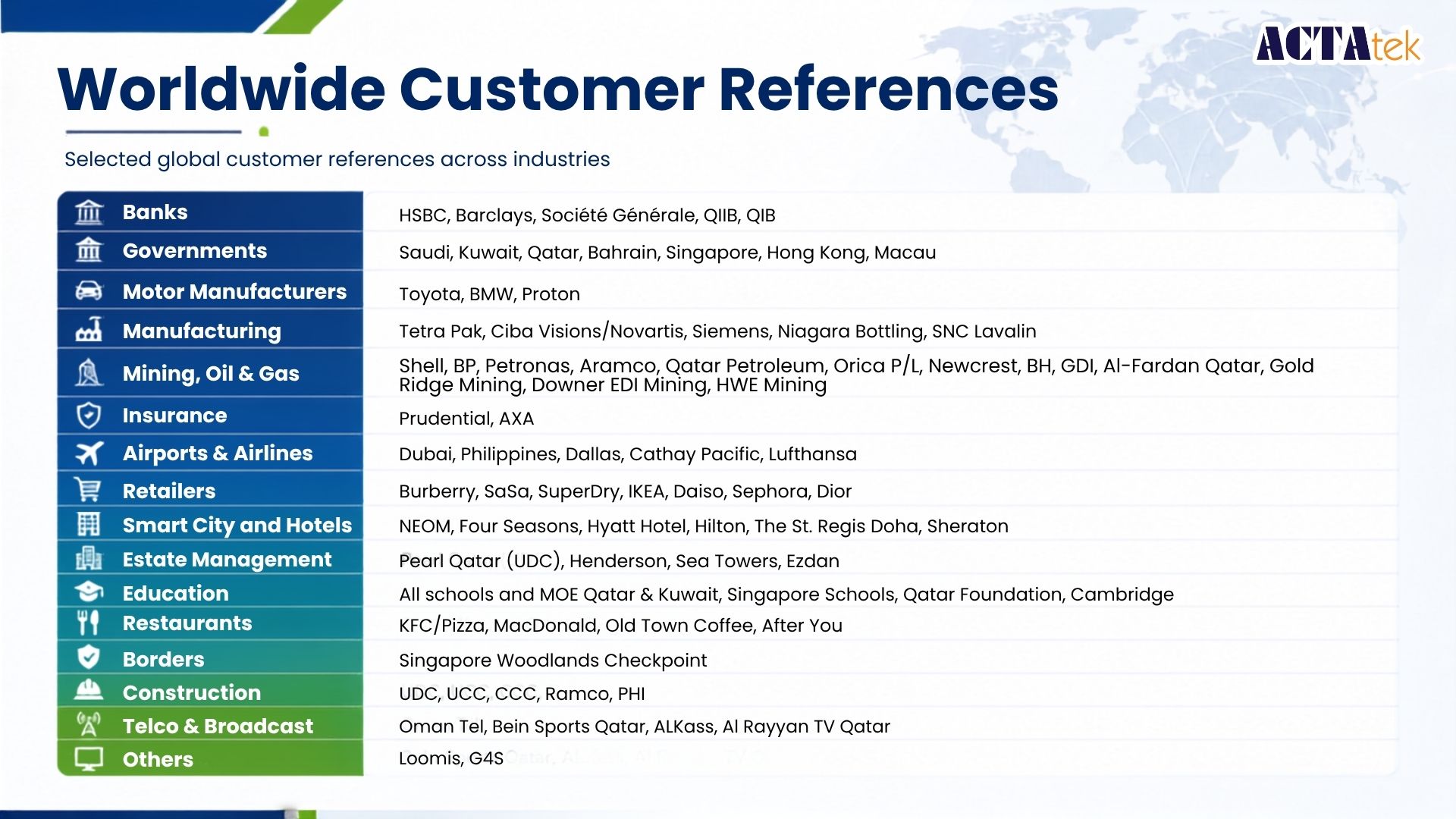 ACTAtek

Worldwide Customer References

Selected global customer references across industries

| | |
|---|---|
| Banks | HSBC, Barclays, Société Générale, QIIB, QIB |
| Governments | Saudi, Kuwait, Qatar, Bahrain, Singapore, Hong Kong, Macau |
| Motor Manufacturers | Toyota, BMW, Proton |
| Manufacturing | Tetra Pak, Ciba Visions/Novartis, Siemens, Niagara Bottling, SNC Lavalin |
| Mining, Oil & Gas | Shell, BP, Petronas, Aramco, Qatar Petroleum, Orica P/L, Newcrest, BH, GDI, Al-Fardan Qatar, Gold Ridge Mining, Downer EDI Mining, HWE Mining |
| Insurance | Prudential, AXA |
| Airports & Airlines | Dubai, Philippines, Dallas, Cathay Pacific, Lufthansa |
| Retailers | Burberry, SaSa, SuperDry, IKEA, Daiso, Sephora, Dior |
| Smart City and Hotels | NEOM, Four Seasons, Hyatt Hotel, Hilton, The St. Regis Doha, Sheraton |
| Estate Management | Pearl Qatar (UDC), Henderson, Sea Towers, Ezdan |
| Education | All schools and MOE Qatar & Kuwait, Singapore Schools, Qatar Foundation, Cambridge |
| Restaurants | KFC/Pizza, MacDonald, Old Town Coffee, After You |
| Borders | Singapore Woodlands Checkpoint |
| Construction | UDC, UCC, CCC, Ramco, PHI |
| Telco & Broadcast | Oman Tel, Bein Sports Qatar, ALKass, Al Rayyan TV Qatar |
| Others | Loomis, G4S |